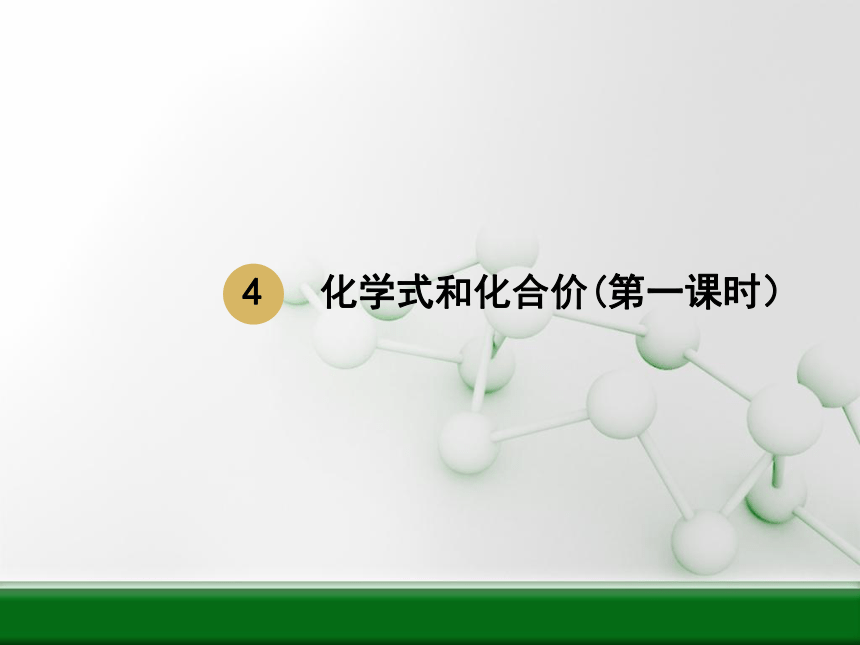 4 化学式和化合价(第一课时)